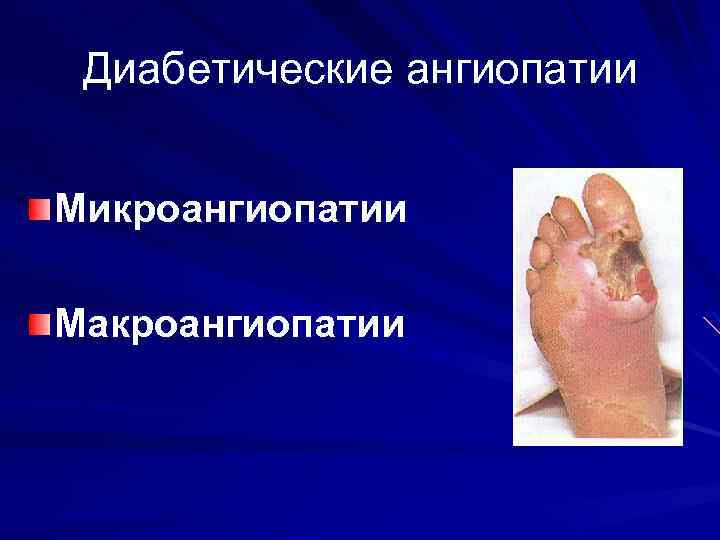 Диабетические ангиопатии

Микроангиопатии

Макроангиопатии